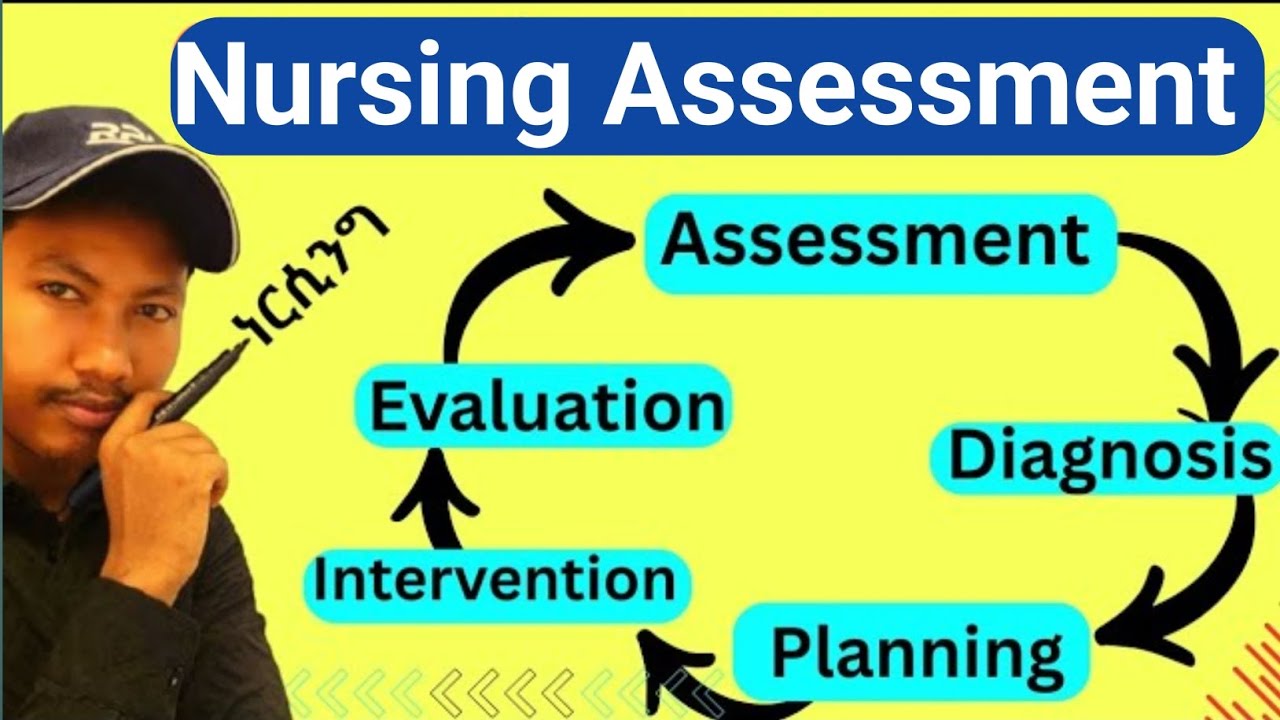 Nursing Assessment

ነርሲንግ

Assessment

Diagnosis

Planning

Intervention

Evaluation